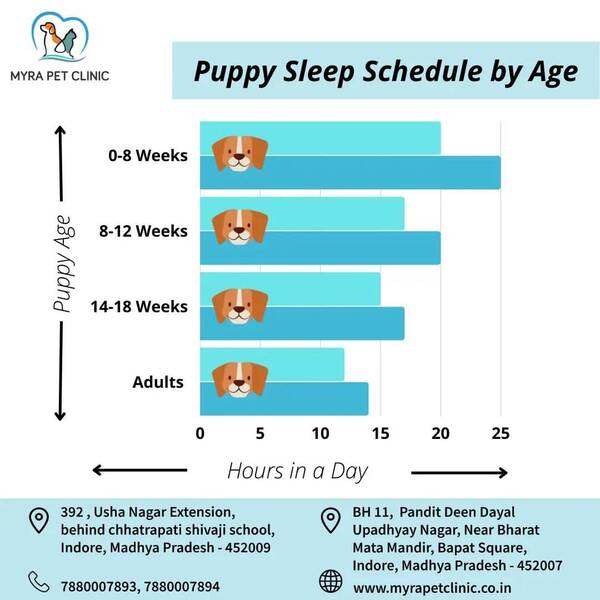 MYRA PET CLINIC

Puppy Sleep Schedule by Age

Puppy Age

0-8 Weeks

8-12 Weeks

14-18 Weeks

Adults

0 5 10 15 20 25

Hours in a Day

392 , Usha Nagar Extension, behind chhatrapati shivaji school, Indore, Madhya Pradesh - 452009

7880007893, 7880007894

BH 11, Pandit Deen Dayal Upadhyay Nagar, Near Bharat Mata Mandir, Bapat Square, Indore, Madhya Pradesh - 452007

www.myrapetclinic.co.in